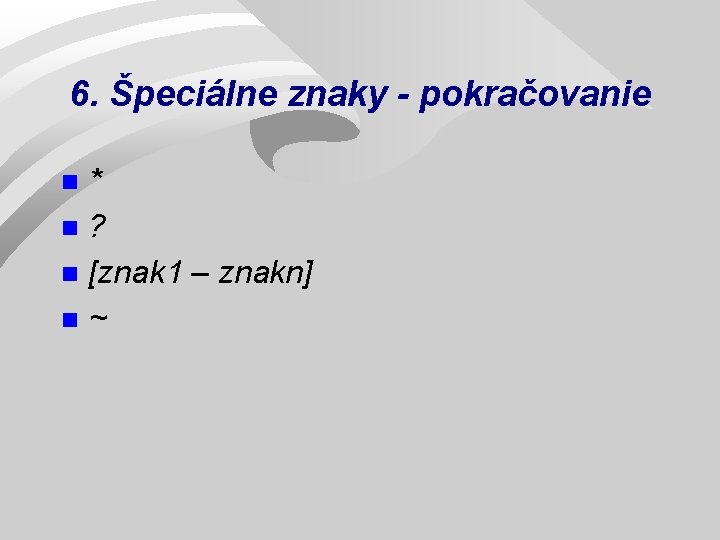 6. Špeciálne znaky - pokračovanie

- *
- ?
- [znak1 – znakn]
- ~